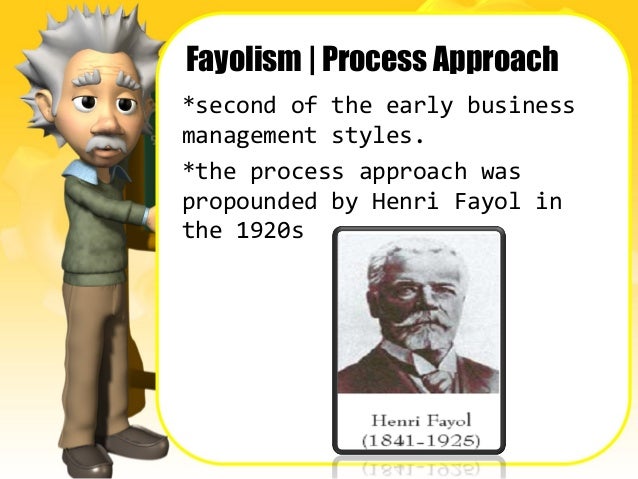 Fayolism | Process Approach

*second of the early business management styles.

*the process approach was propounded by Henri Fayol in the 1920s

Henri Fayol
(1841-1925)